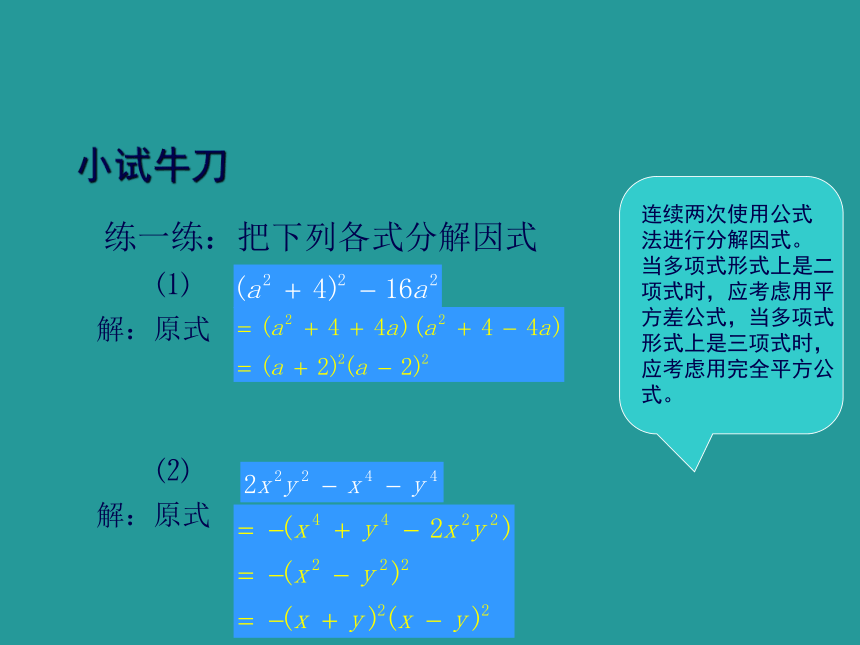 小试牛刀

练一练：把下列各式分解因式

(1) $(a^2+4)^2-16a^2$

解：原式 $=(a^2+4+4a)(a^2+4-4a)$

$=(a+2)^2(a-2)^2$

(2) $2x^2y^2-x^4-y^4$

解：原式 $=-(x^4+y^4-2x^2y^2)$

$=-(x^2-y^2)^2$

$=-(x+y)^2(x-y)^2$

连续两次使用公式法进行分解因式。当多项式形式上是二项式时，应考虑用平方差公式，当多项式形式上是三项式时，应考虑用完全平方公式。